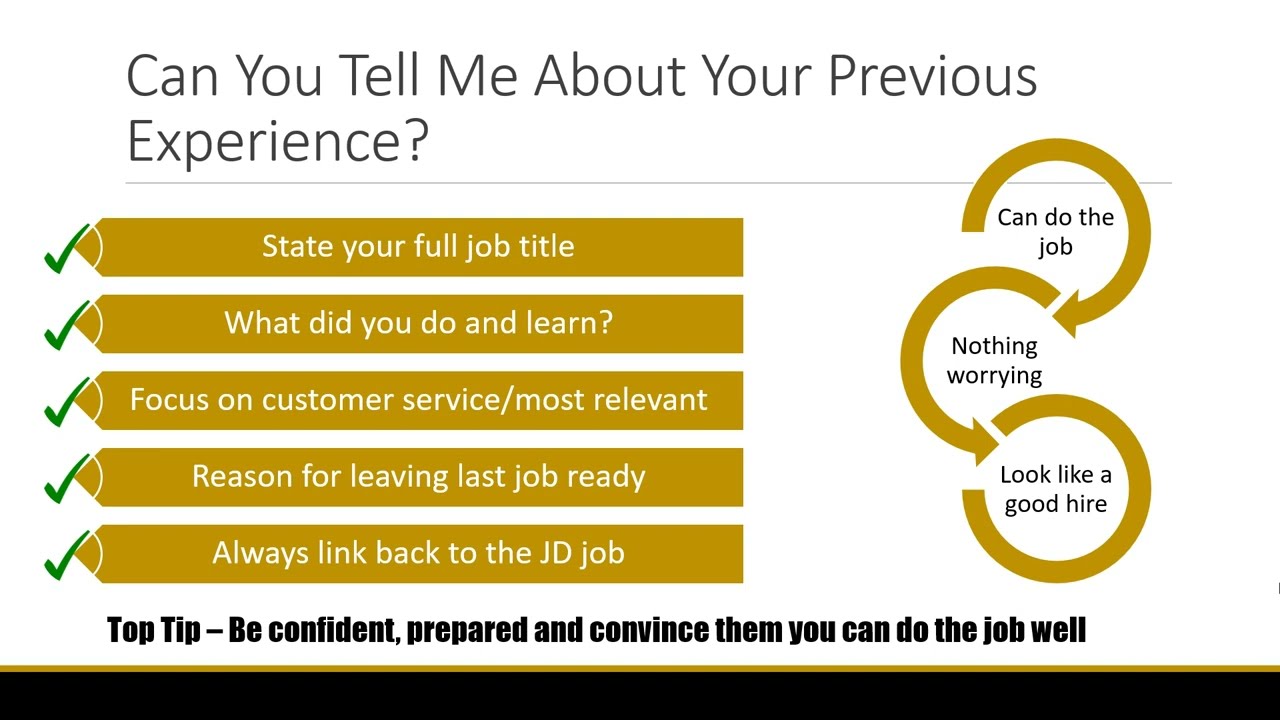 Can You Tell Me About Your Previous Experience?

State your full job title

What did you do and learn?

Focus on customer service/most relevant

Reason for leaving last job ready

Always link back to the JD job

Can do the job

Nothing worrying

Look like a good hire

Top Tip – Be confident, prepared and convince them you can do the job well